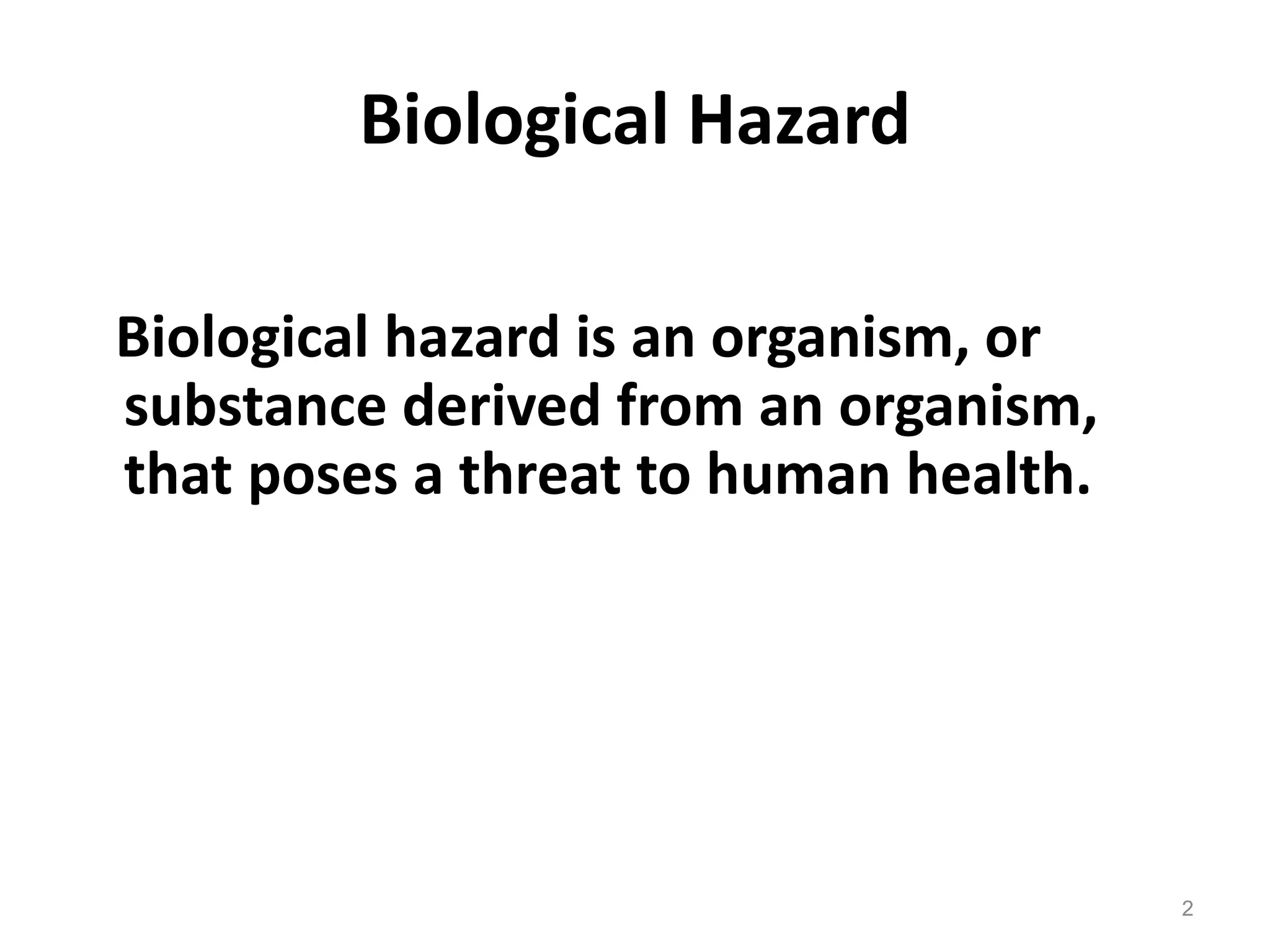 Biological Hazard

Biological hazard is an organism, or substance derived from an organism, that poses a threat to human health.

2